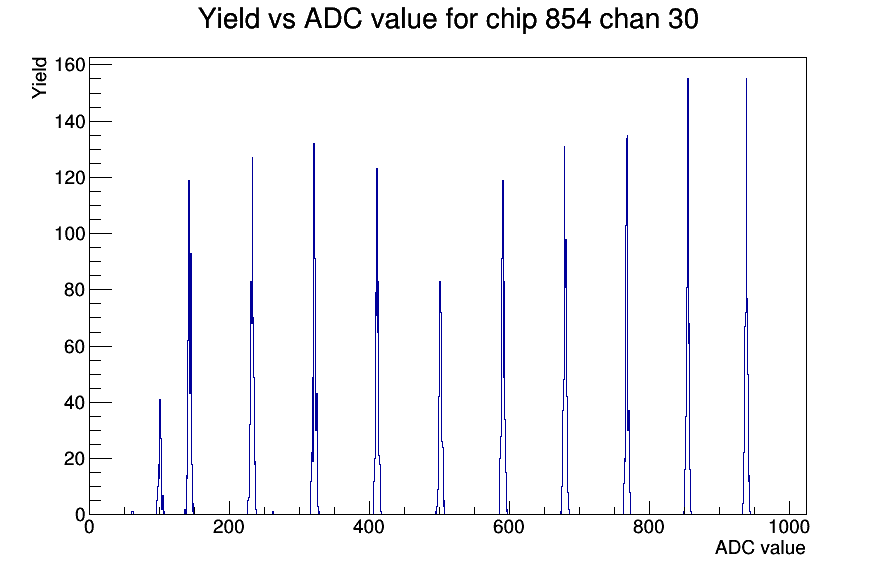 Yield vs ADC value for chip 854 chan 30

Yield

160
140
120
100
80
60
40
20
0

0
200
400
600
800
1000

ADC value